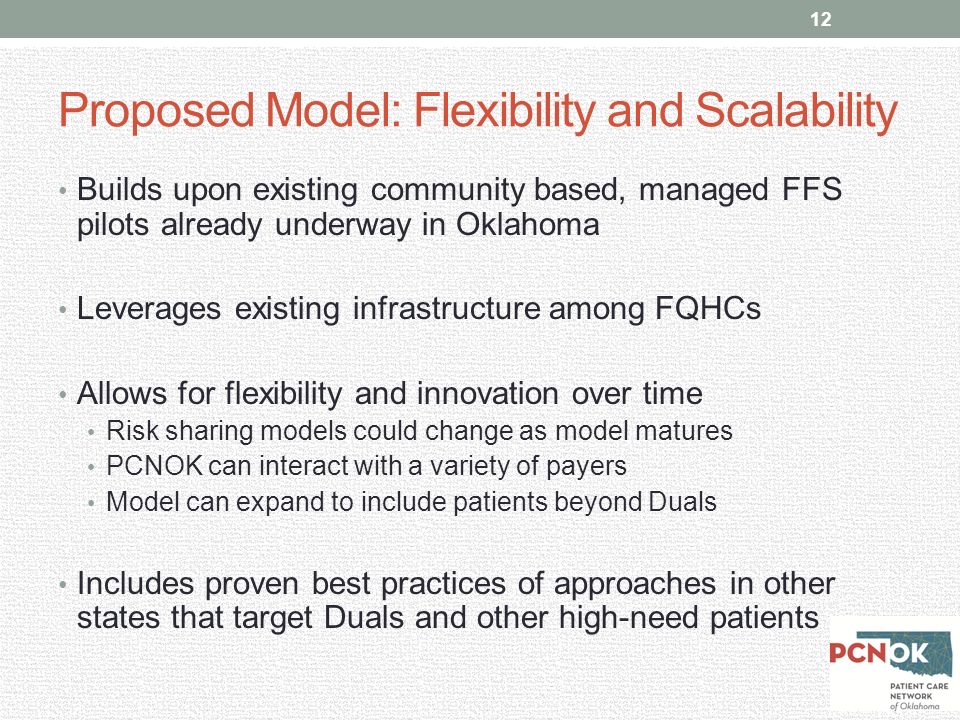 12

Proposed Model: Flexibility and Scalability

• Builds upon existing community based, managed FFS pilots already underway in Oklahoma

• Leverages existing infrastructure among FQHCs

• Allows for flexibility and innovation over time
  • Risk sharing models could change as model matures
  • PCNOK can interact with a variety of payers
  • Model can expand to include patients beyond Duals

• Includes proven best practices of approaches in other states that target Duals and other high-need patients

PCNOK
PATIENT CARE NETWORK of Oklahoma